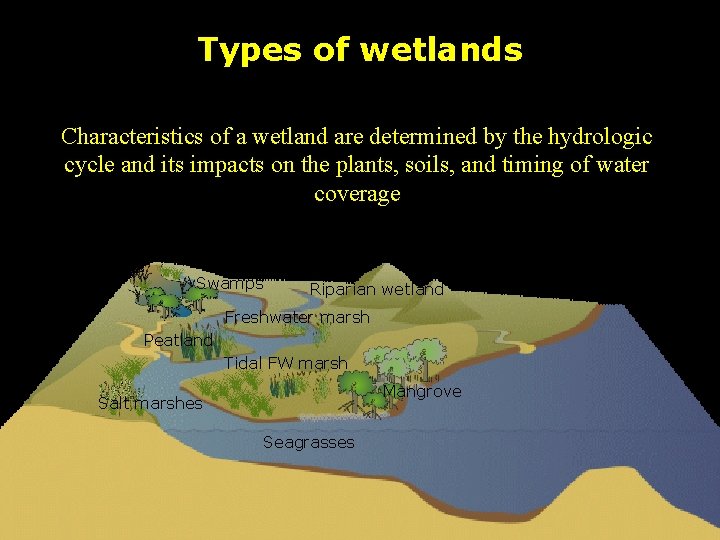 Types of wetlands

Characteristics of a wetland are determined by the hydrologic cycle and its impacts on the plants, soils, and timing of water coverage

Swamps

Riparian wetland

Freshwater marsh

Peatland

Tidal FW marsh

Mangrove

Salt marshes

Seagrasses